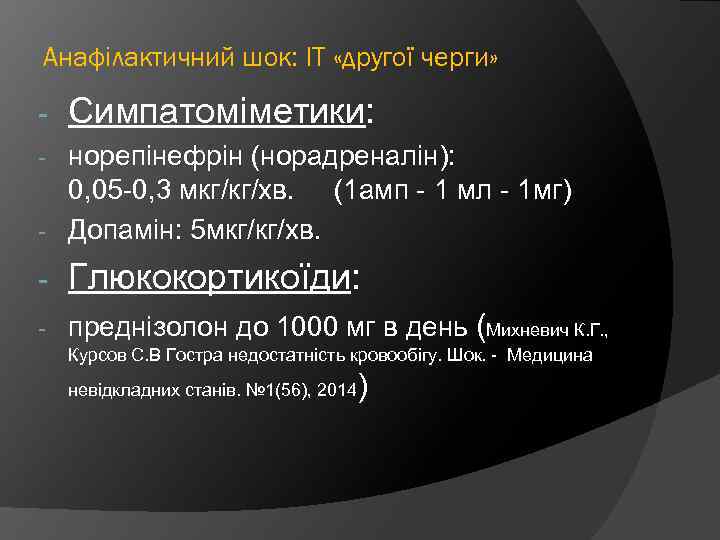 Анафілактичний шок: ІТ «другої черги»

- Симпатоміметики:
- норепінефрін (норадреналін): 0,05-0,3 мкг/кг/хв. (1амп - 1 мл - 1мг)
- Допамін: 5мкг/кг/хв.
- Глюкокортикоїди:
- преднізолон до 1000 мг в день (Михневич К.Г., Курсов С.В Гостра недостатність кровообігу. Шок. - Медицина невідкладних станів. №1(56), 2014)